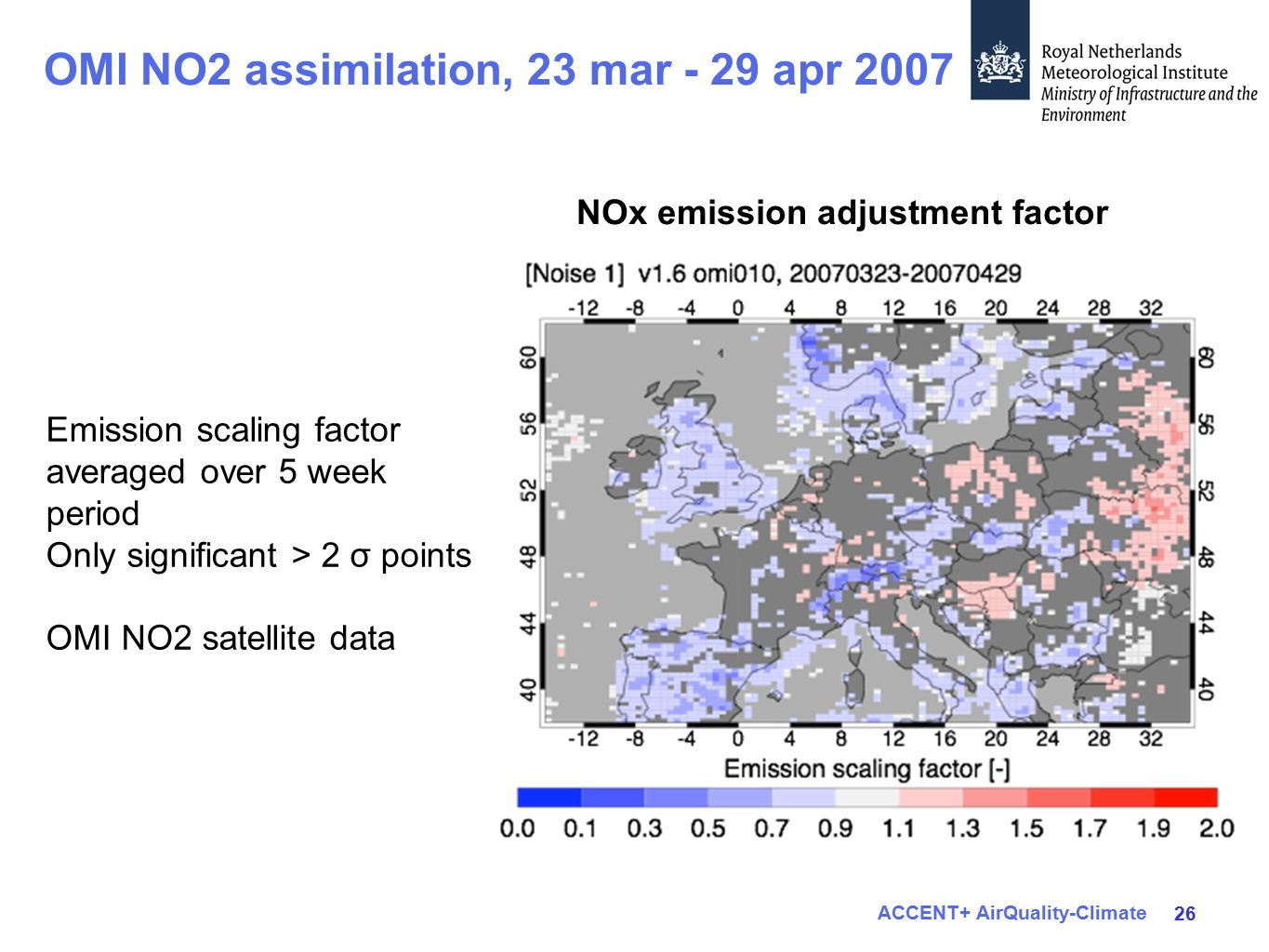 OMI NO2 assimilation, 23 mar - 29 apr 2007

Royal Netherlands Meteorological Institute
Ministry of Infrastructure and the Environment

NOx emission adjustment factor

Emission scaling factor averaged over 5 week period
Only significant > 2 σ points

OMI NO2 satellite data

[Noise 1] v1.6 omi010, 20070323-20070429

-12 -8 -4 0 4 8 12 16 20 24 28 32

60 56 52 48 44 40

60 56 52 48 44 40

-12 -8 -4 0 4 8 12 16 20 24 28 32

Emission scaling factor [-]

0.0 0.1 0.3 0.5 0.7 0.9 1.1 1.3 1.5 1.7 1.9 2.0

ACCENT+ AirQuality-Climate

26